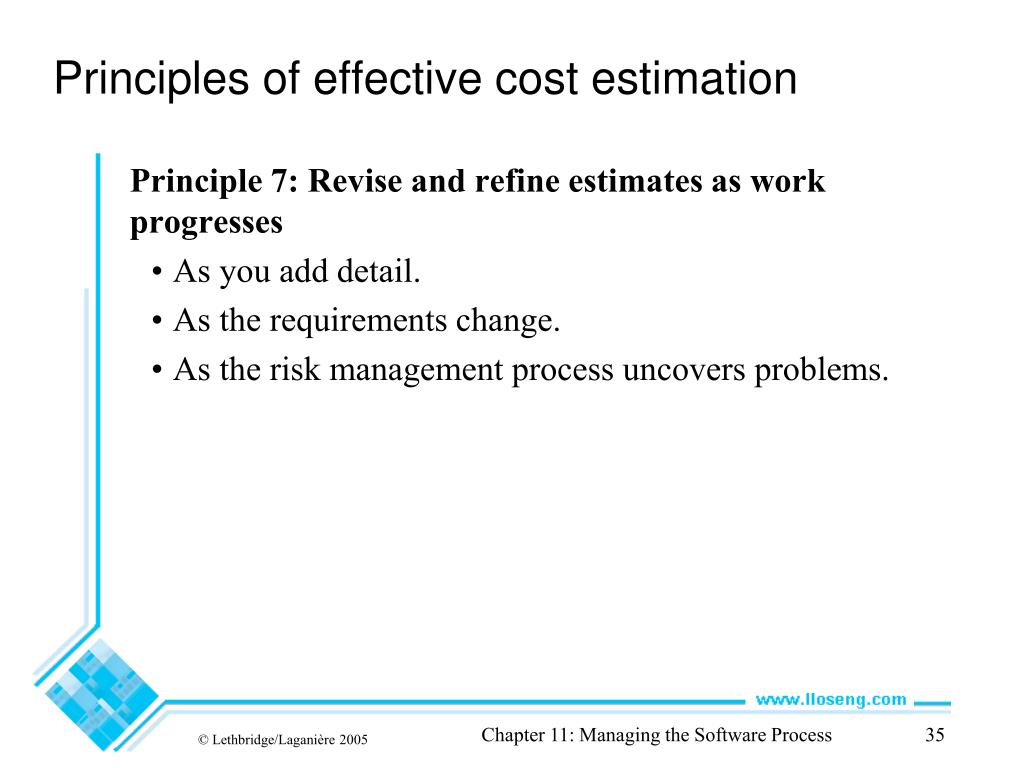 Principles of effective cost estimation

Principle 7: Revise and refine estimates as work progresses

• As you add detail.
• As the requirements change.
• As the risk management process uncovers problems.

www.lloseng.com

© Lethbridge/Laganière 2005

Chapter 11: Managing the Software Process

35